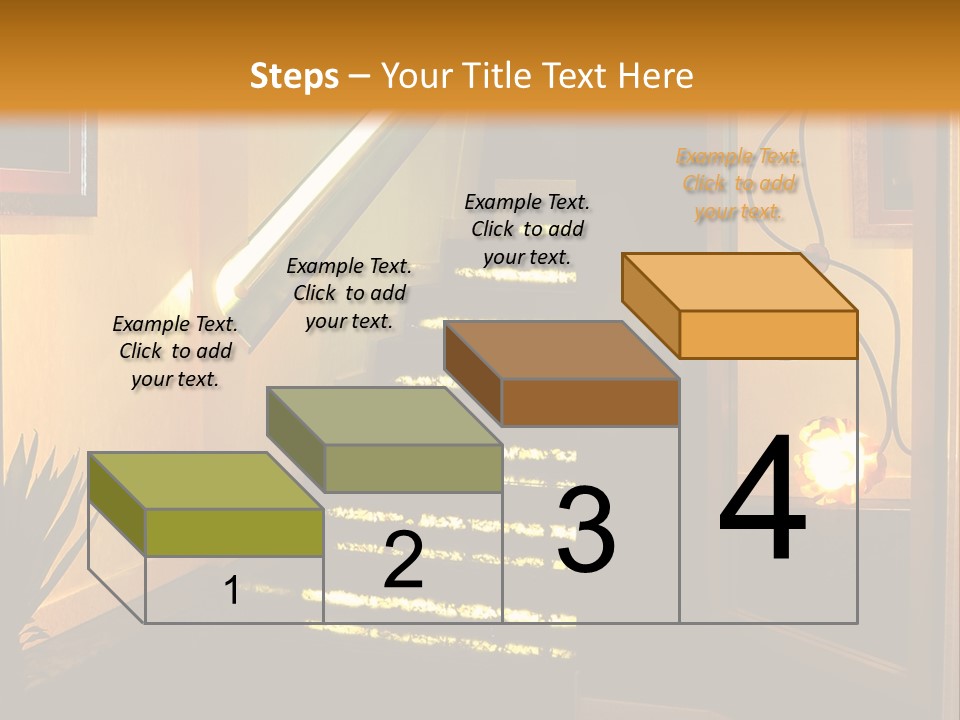 Steps – Your Title Text Here

Example Text. Click to add your text.

Example Text. Click to add your text.

Example Text. Click to add your text.

Example Text. Click to add your text.

1

2

3

4